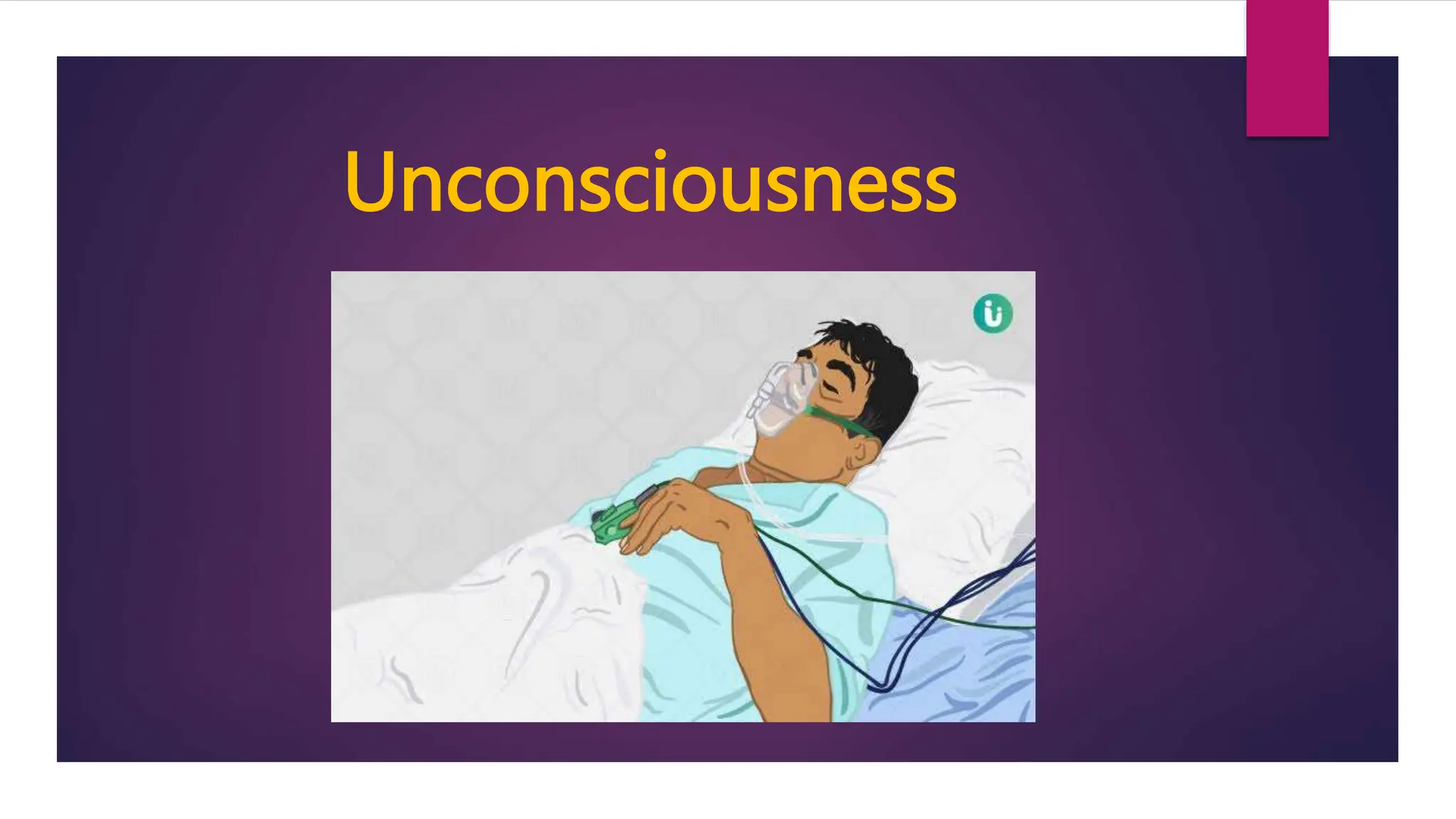 Unconsciousness